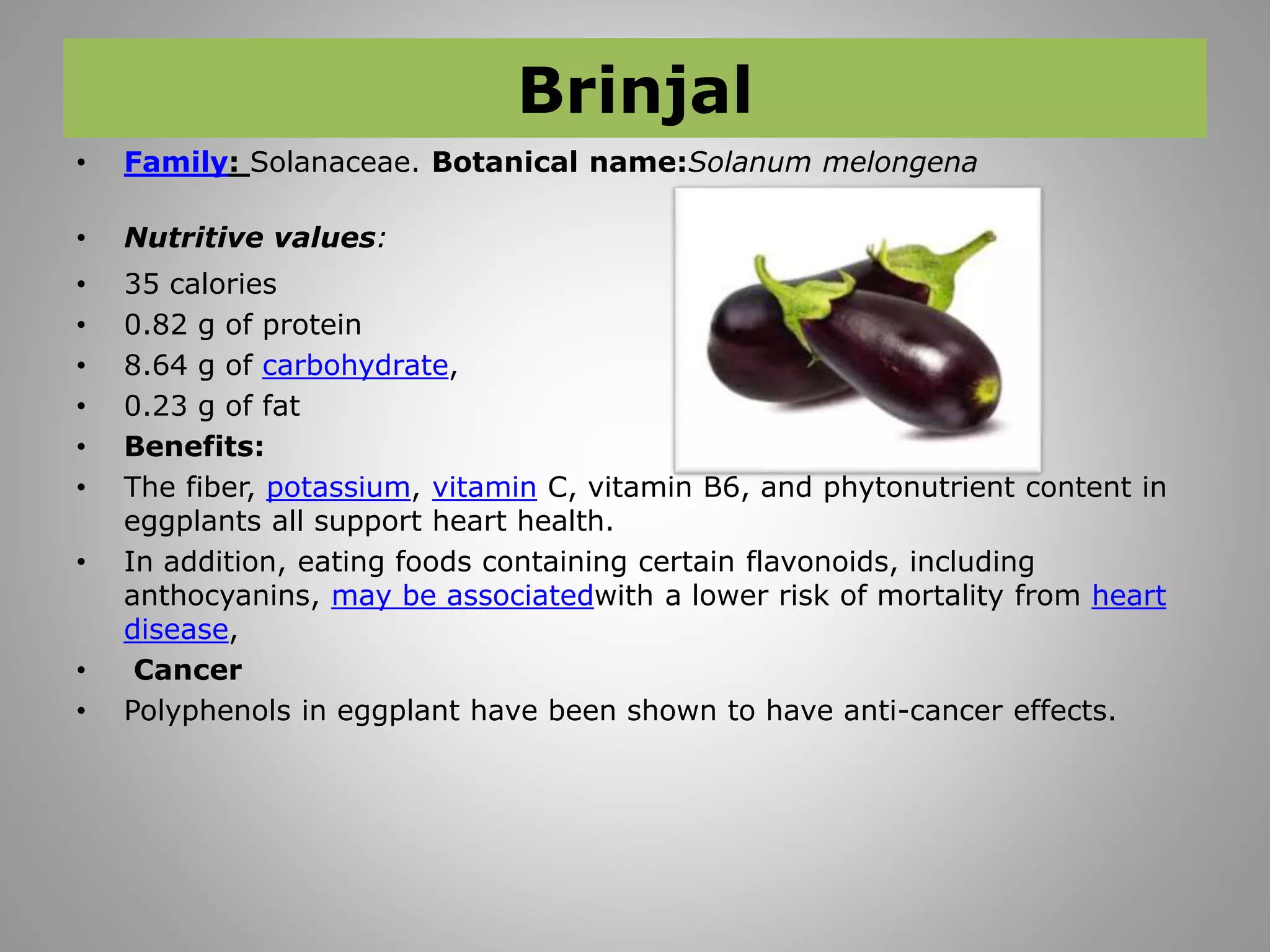 Brinjal

• Family: Solanaceae. Botanical name:Solanum melongena

• Nutritive values:
• 35 calories
• 0.82 g of protein
• 8.64 g of carbohydrate,
• 0.23 g of fat
• Benefits:
• The fiber, potassium, vitamin C, vitamin B6, and phytonutrient content in eggplants all support heart health.
• In addition, eating foods containing certain flavonoids, including anthocyanins, may be associatedwith a lower risk of mortality from heart disease,
• Cancer
• Polyphenols in eggplant have been shown to have anti-cancer effects.